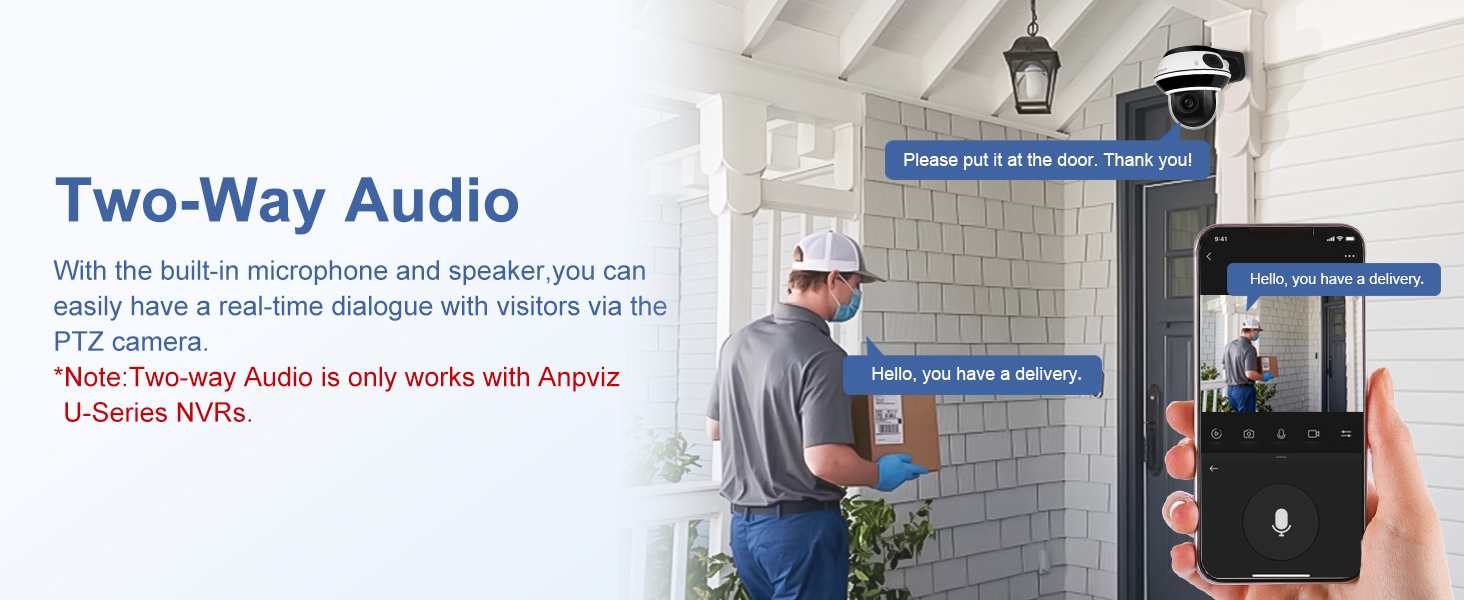 Two-Way Audio

With the built-in microphone and speaker,you can easily have a real-time dialogue with visitors via the PTZ camera.

*Note:Two-way Audio is only works with Anpviz U-Series NVRs.

Please put it at the door. Thank you!

Hello, you have a delivery.

9:41

Hello, you have a delivery.